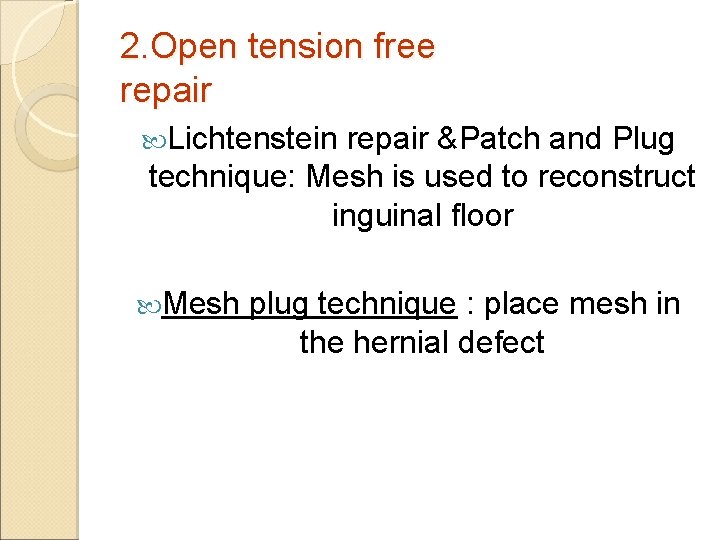 2.Open tension free repair

Lichtenstein repair &Patch and Plug technique: Mesh is used to reconstruct inguinal floor

Mesh plug technique : place mesh in the hernial defect